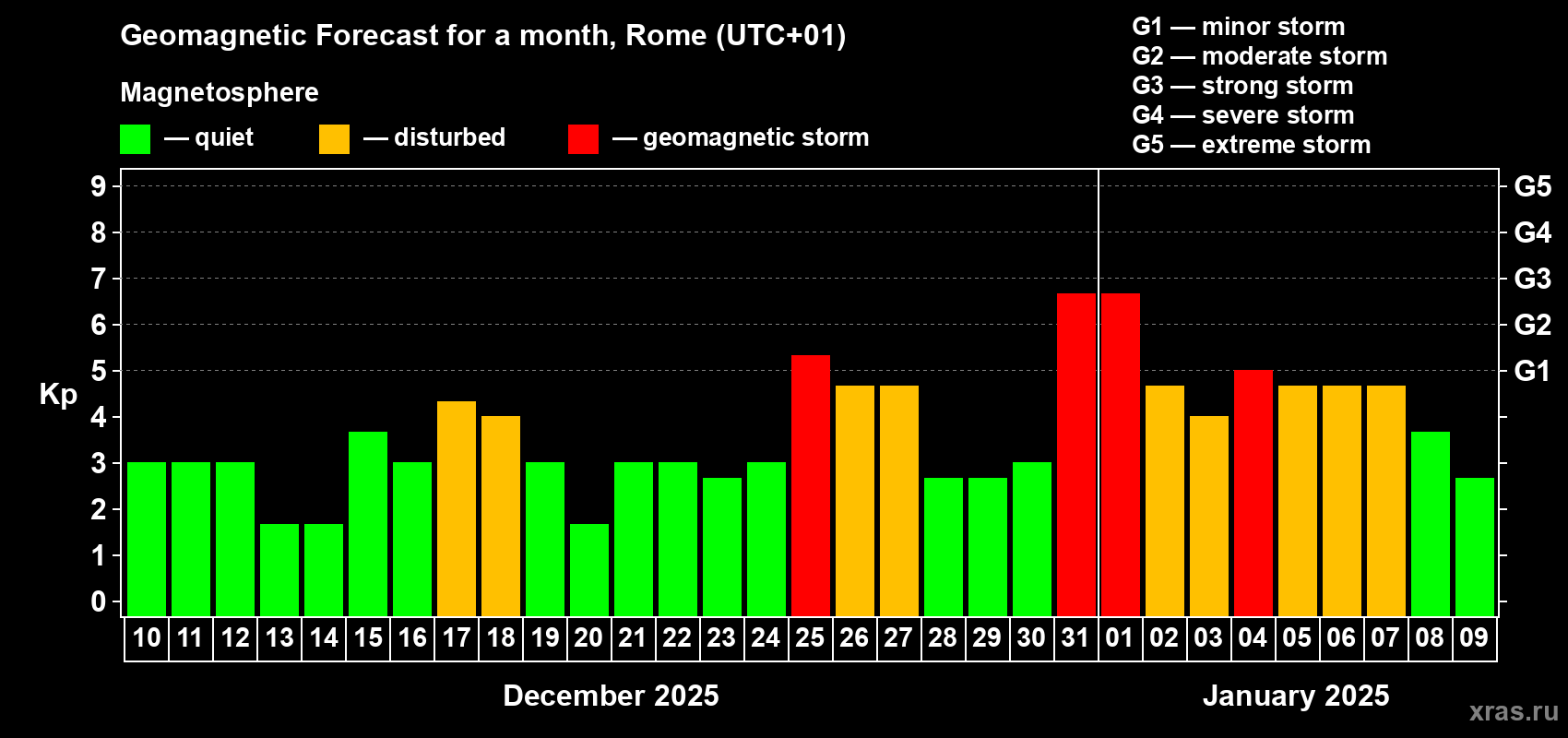 Geomagnetic Forecast for a month, Rome (UTC+01)

Magnetosphere

— quiet — disturbed — geomagnetic storm

G1 — minor storm
G2 — moderate storm
G3 — strong storm
G4 — severe storm
G5 — extreme storm

Kp

9
8
7
6
5
4
3
2
1
0

G5
G4
G3
G2
G1

10 11 12 13 14 15 16 17 18 19 20 21 22 23 24 25 26 27 28 29 30 31 01 02 03 04 05 06 07 08 09

December 2025

January 2025

xras.ru